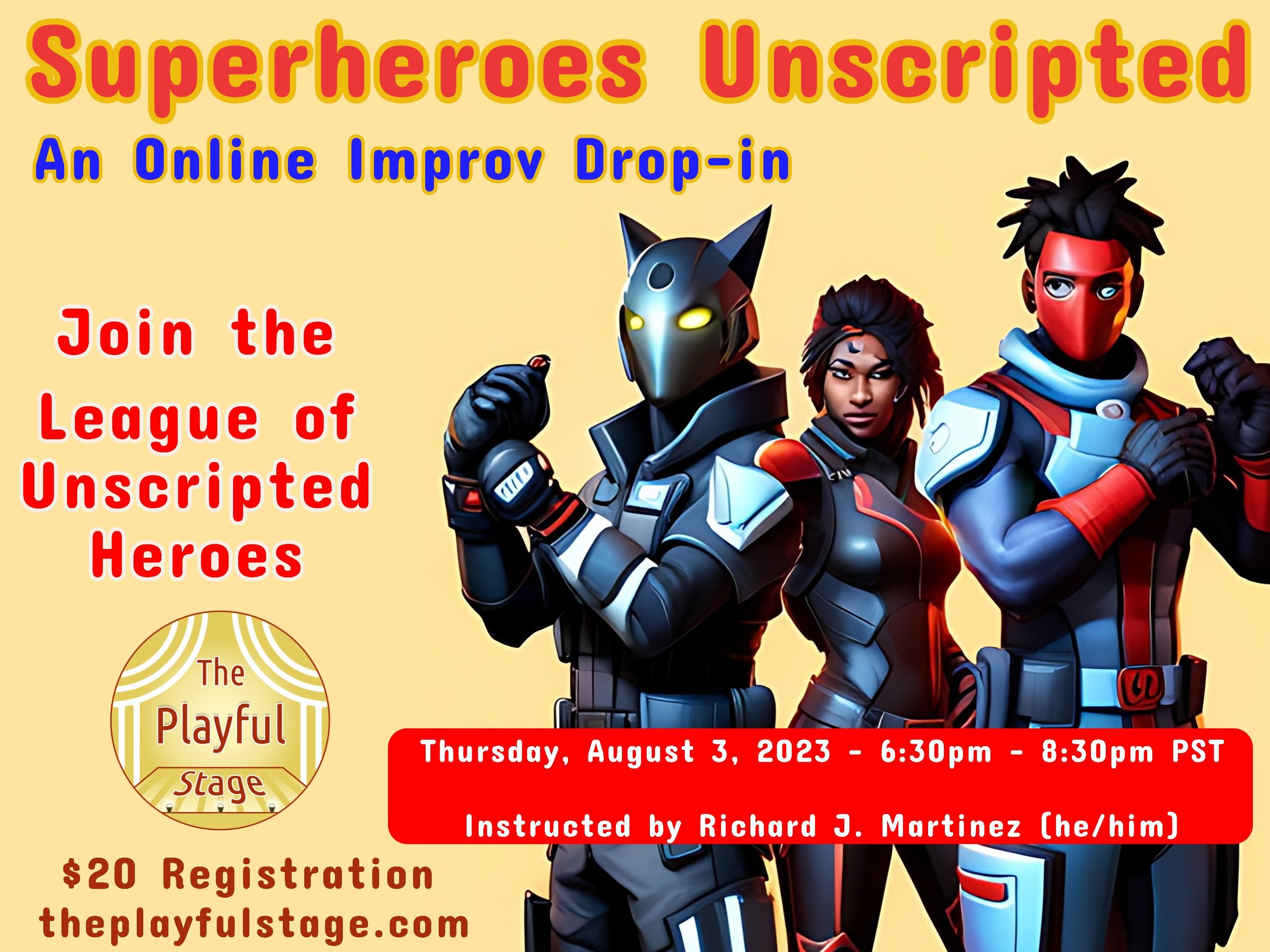 Superheroes Unscripted

An Online Improv Drop-in

Join the League of Unscripted Heroes

The Playful Stage

Thursday, August 3, 2023 - 6:30pm - 8:30pm PST

Instructed by Richard J. Martinez (he/him)

$20 Registration
theplayfulstage.com